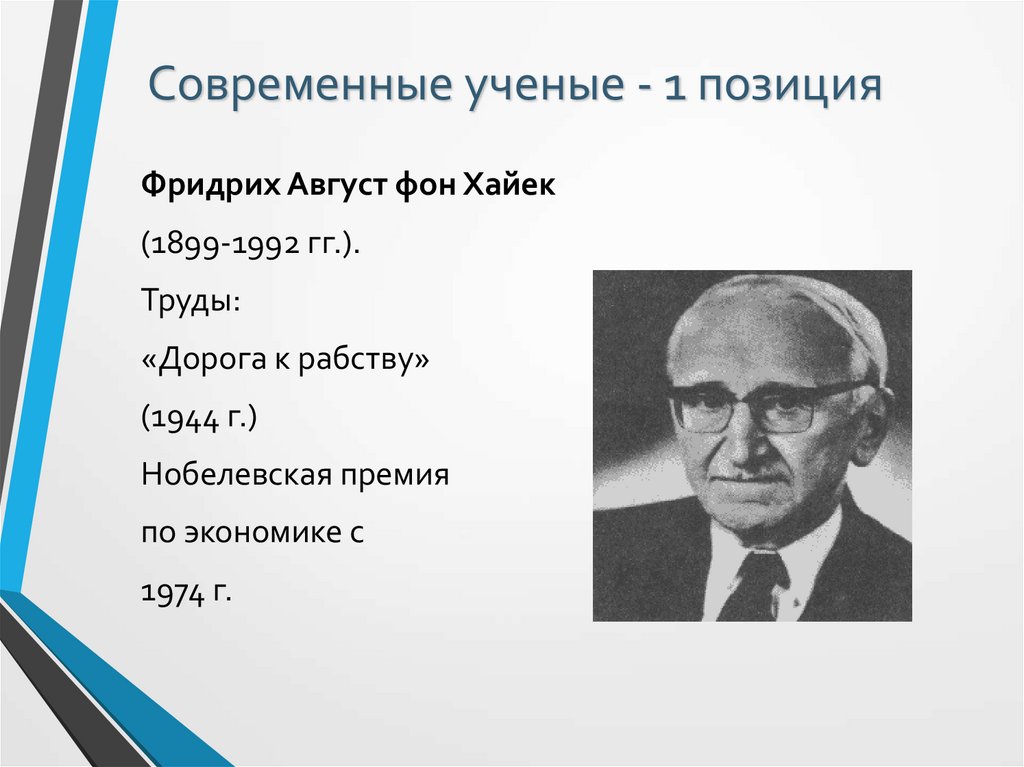 Современные ученые - 1 позиция

Фридрих Август фон Хайек

(1899-1992 гг.).

Труды:

«Дорога к рабству»

(1944 г.)

Нобелевская премия

по экономике с

1974 г.